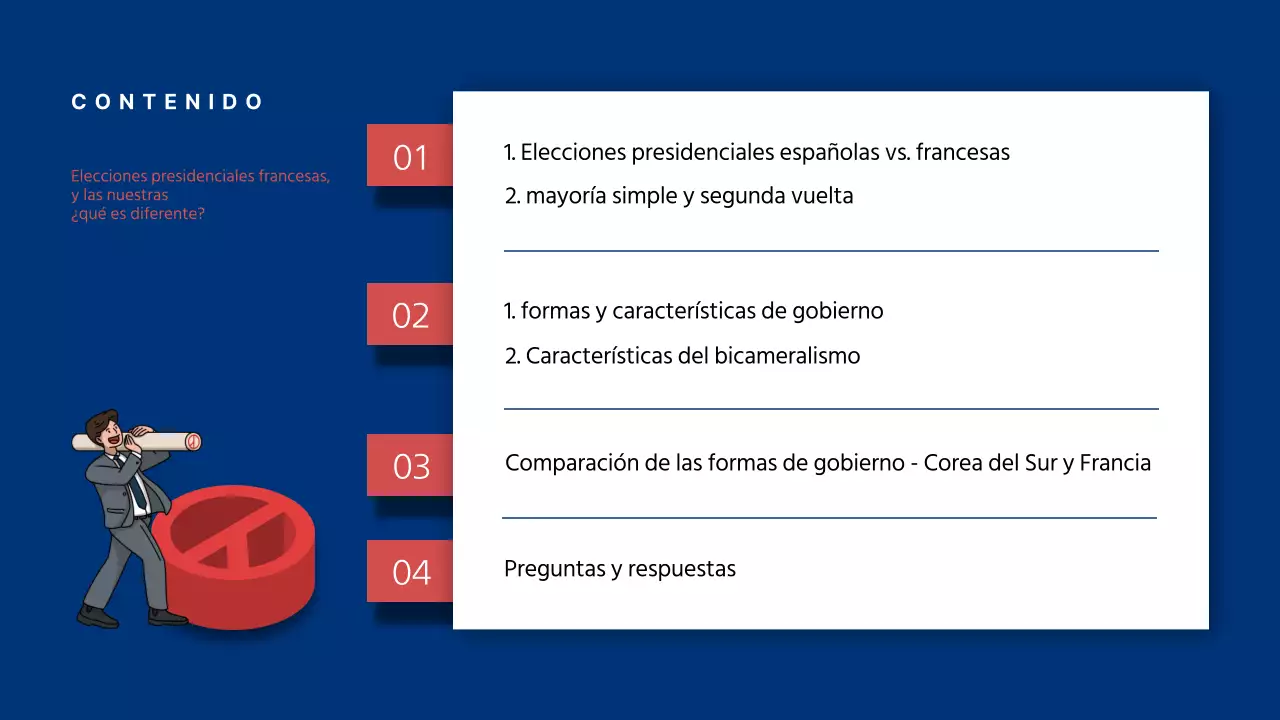 CONTENIDO

Elecciones presidenciales francesas, y las nuestras ¿qué es diferente?

01

1. Elecciones presidenciales españolas vs. francesas

2. mayoría simple y segunda vuelta

02

1. formas y características de gobierno

2. Características del bicameralismo

03

Comparación de las formas de gobierno - Corea del Sur y Francia

04

Preguntas y respuestas